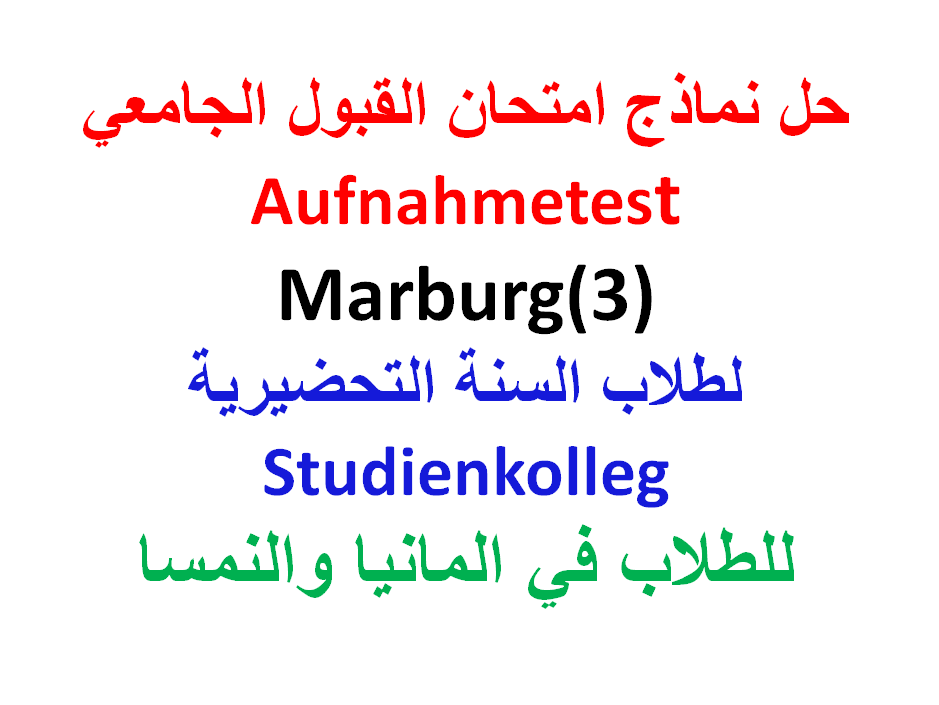 حل نماذج امتحان القبول الجامعي

Aufnahmetest

Marburg(3)

لطلاب السنة التحضيرية

Studienkolleg

للطلاب في المانيا والنمسا